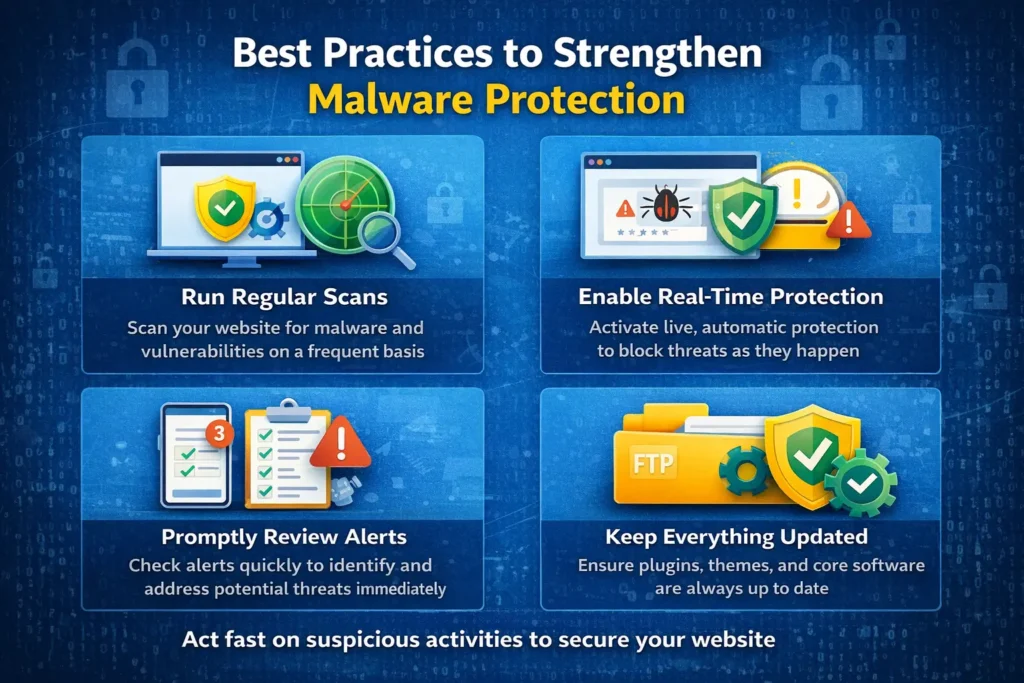 Best Practices to Strengthen
Malware Protection

Run Regular Scans
Scan your website for malware and vulnerabilities on a frequent basis

Enable Real-Time Protection
Activate live, automatic protection to block threats as they happen

3

Promptly Review Alerts
Check alerts quickly to identify and address potential threats immediately

FTP

Keep Everything Updated
Ensure plugins, themes, and core software are always up to date

Act fast on suspicious activities to secure your website